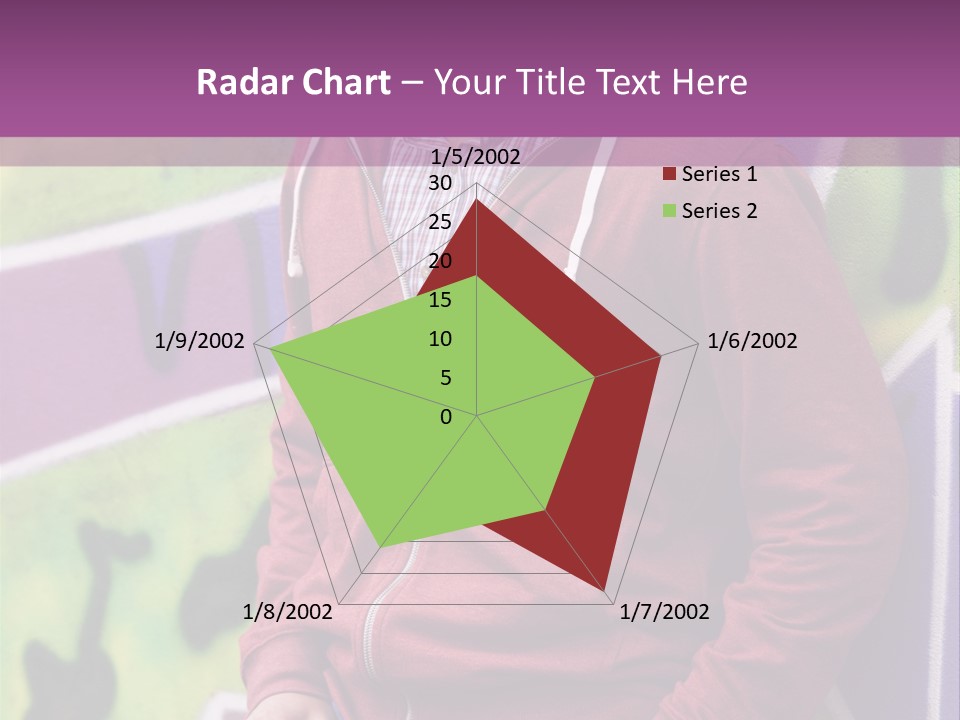 Radar Chart – Your Title Text Here

1/5/2002
30
25
20
15
10
5
0
1/6/2002
1/7/2002
1/8/2002
1/9/2002

Series 1
Series 2